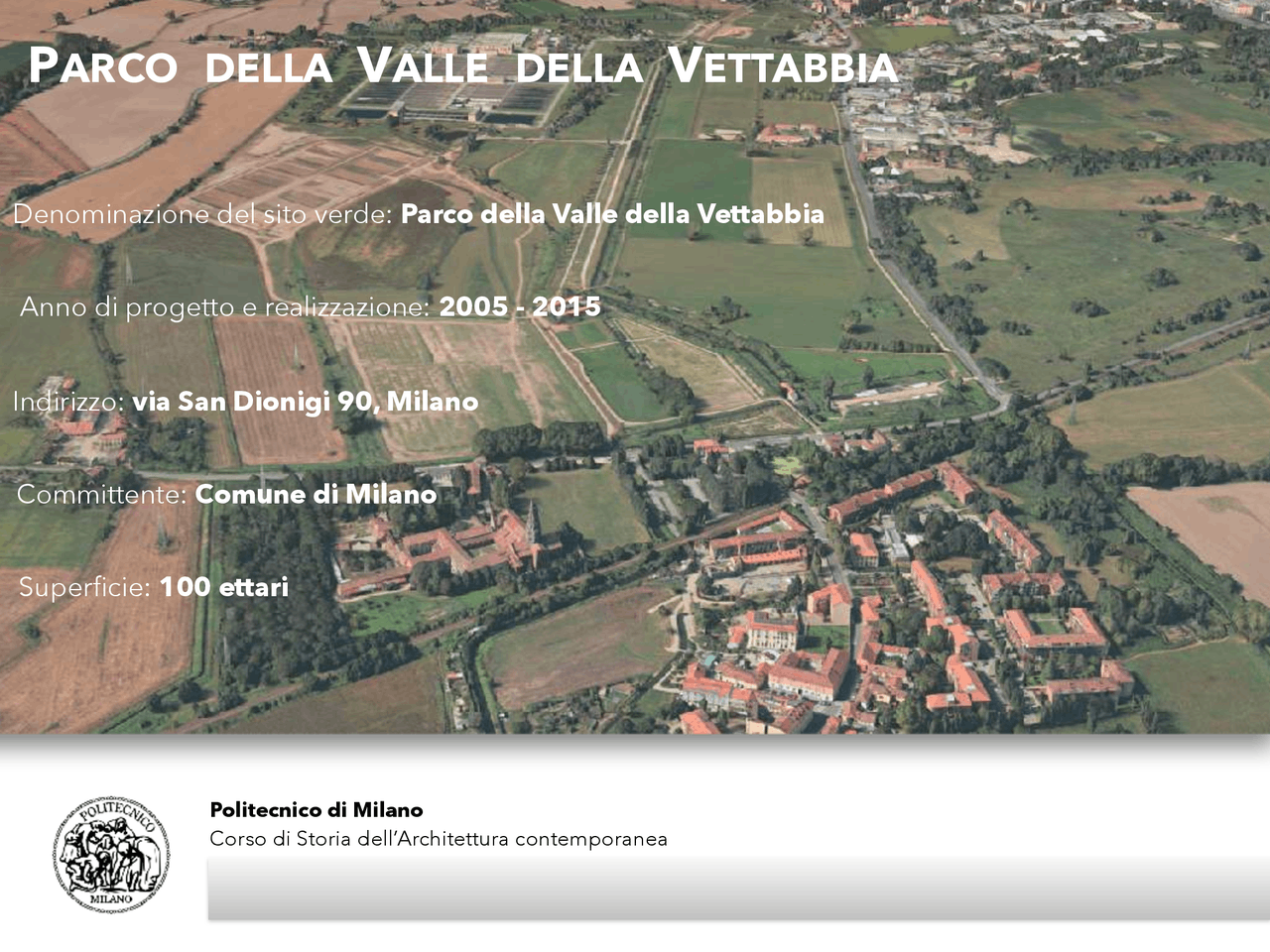 PARCO DELLA VALLE DELLA VETTABBIA

Denominazione del sito verde: Parco della Valle della Vettabbia

Anno di progetto e realizzazione: 2005 - 2015

Indirizzo: via San Dionigi 90, Milano

Committente: Comune di Milano

Superficie: 100 ettari

POLITECNICO MILANO

Politecnico di Milano
Corso di Storia dell'Architettura contemporanea